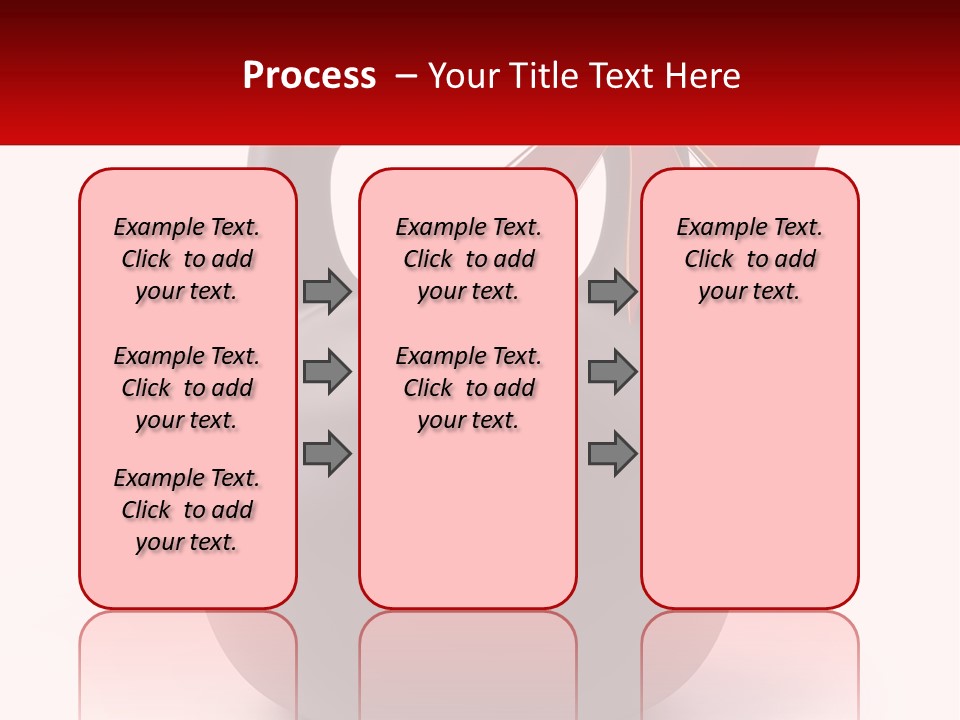 Process – Your Title Text Here

Example Text. Click to add your text.

Example Text. Click to add your text.

Example Text. Click to add your text.

Example Text. Click to add your text.

Example Text. Click to add your text.

Example Text. Click to add your text.